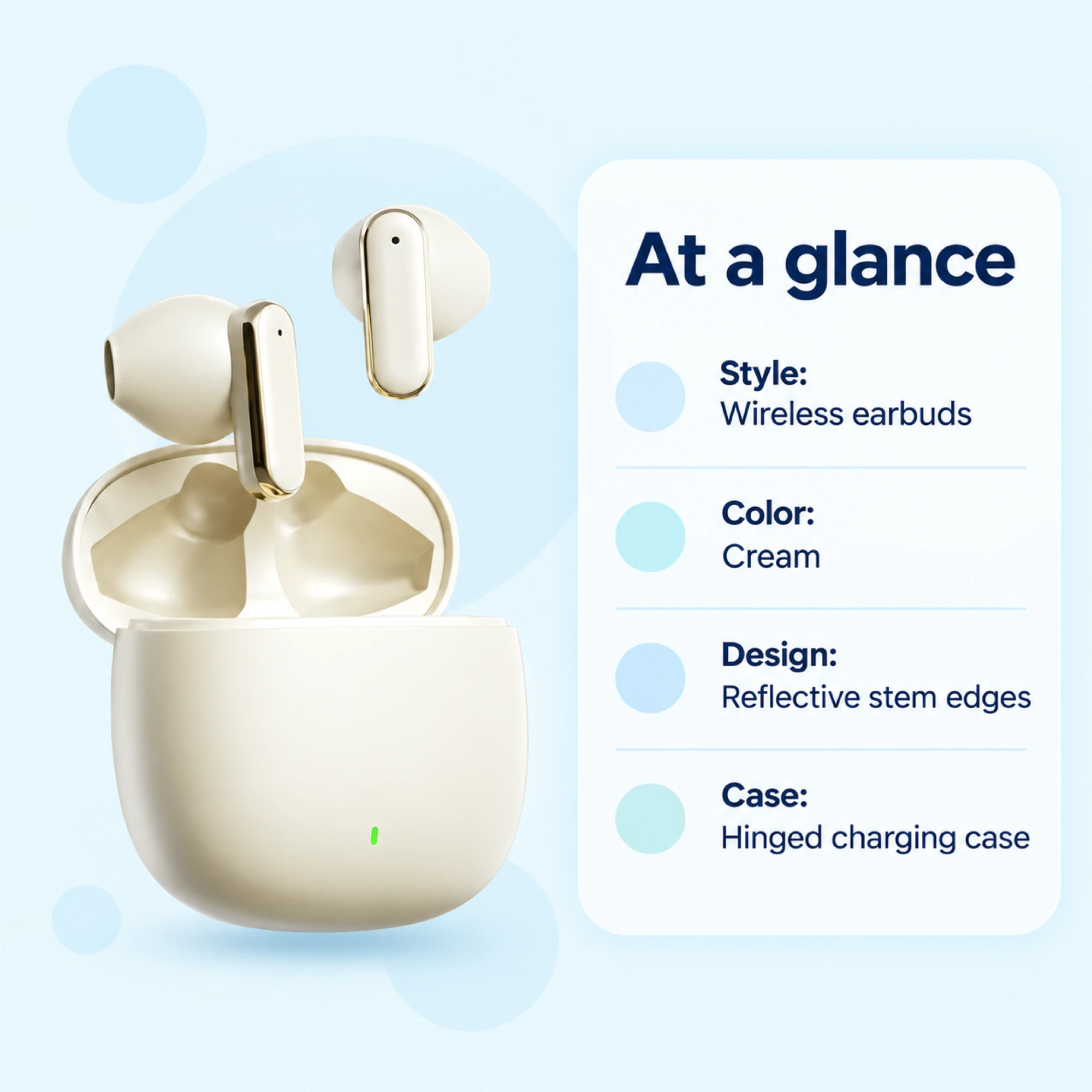 At a glance

Style:
Wireless earbuds

Color:
Cream

Design:
Reflective stem edges

Case:
Hinged charging case